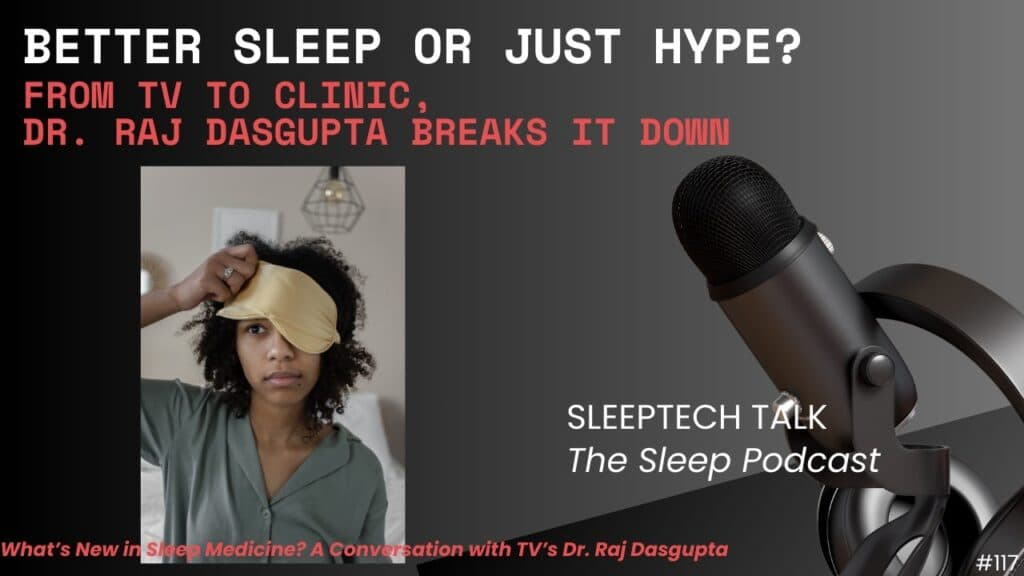 BETTER SLEEP OR JUST HYPE?

FROM TV TO CLINIC,
DR. RAJ DASGUPTA BREAKS IT DOWN

SLEEPTECH TALK
The Sleep Podcast

What's New in Sleep Medicine? A Conversation with TV's Dr. Raj Dasgupta

#117